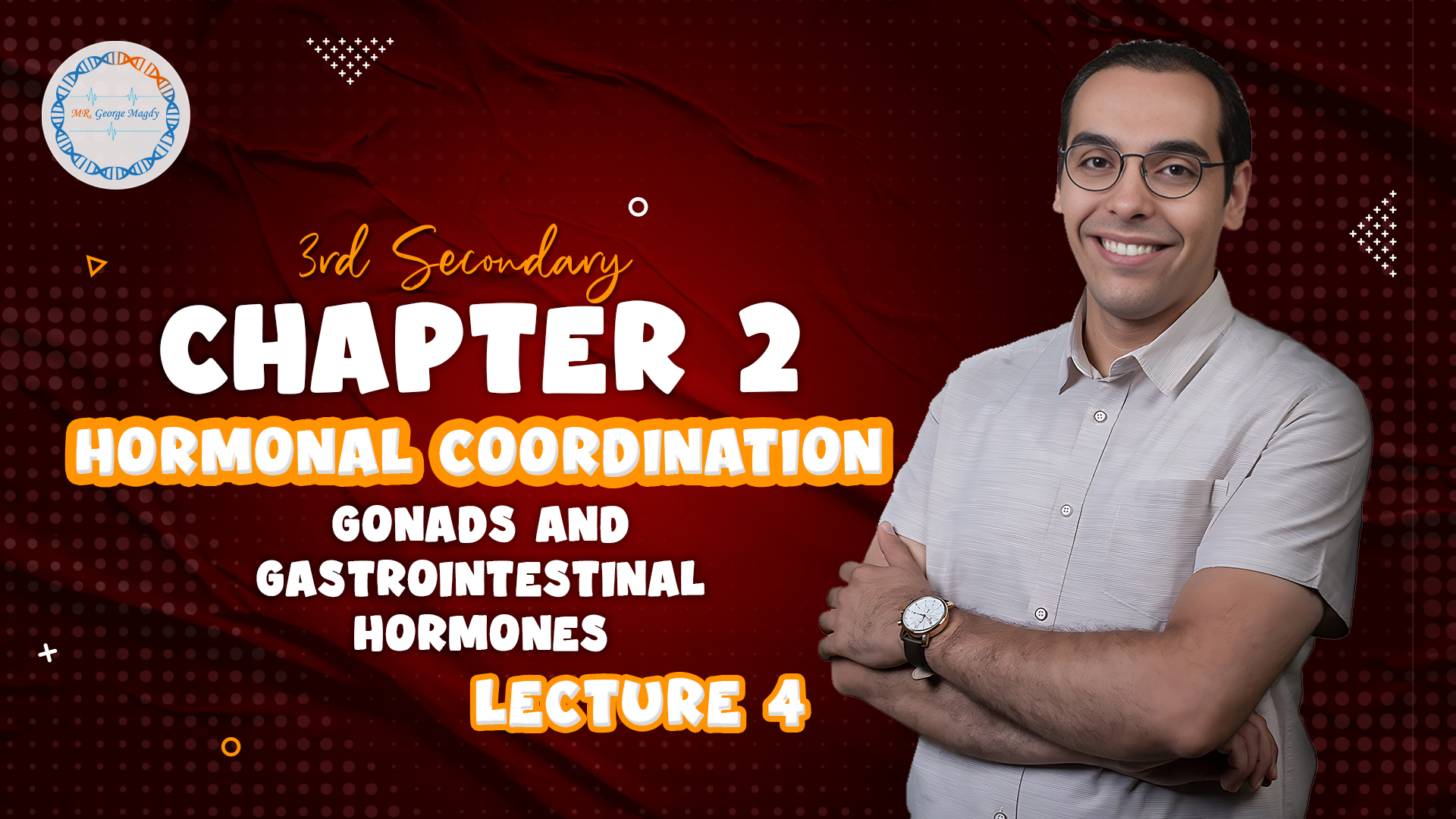 MR. George Magdy

3rd Secondary

CHAPTER 2

HORMONAL COORDINATION

GONADS AND GASTROINTESTINAL HORMONES

LECTURE 4